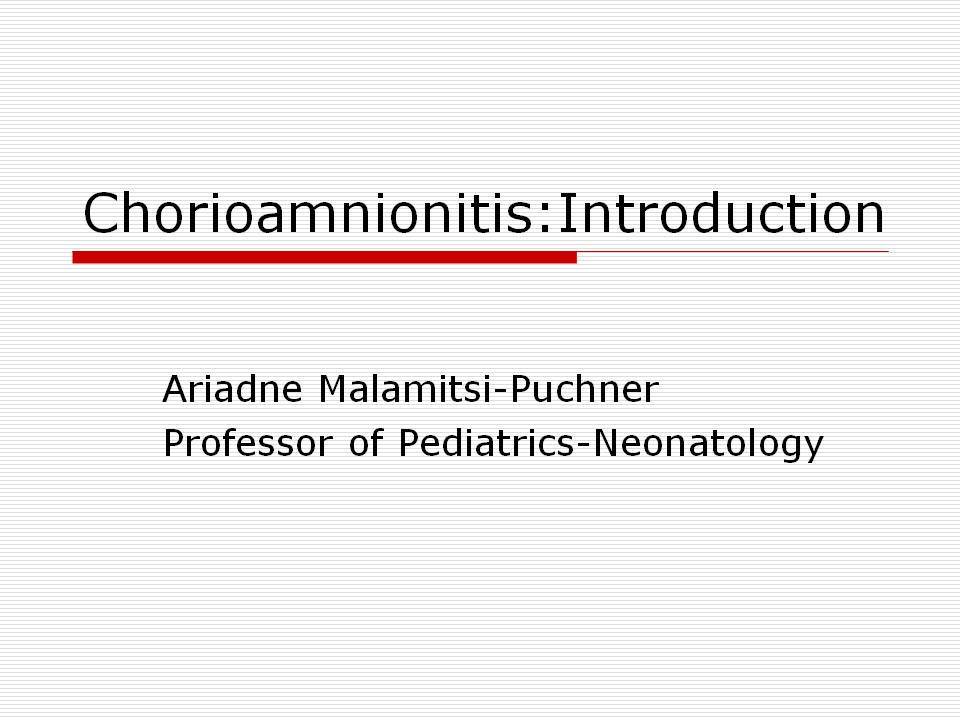 Chorioamnionitis:Introduction

Ariadne Malamitsi-Puchner
Professor of Pediatrics-Neonatology